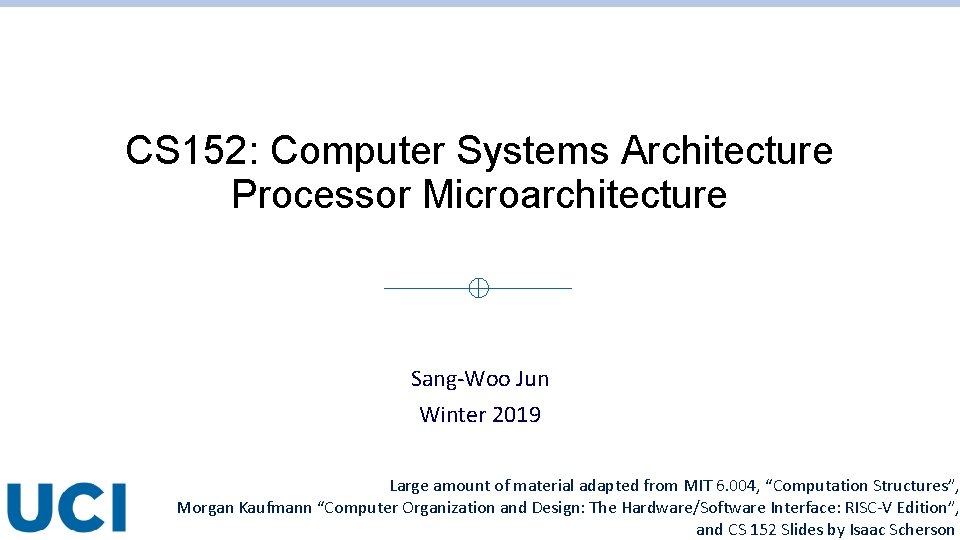 CS152: Computer Systems Architecture
Processor Microarchitecture

Sang-Woo Jun
Winter 2019

UCI

Large amount of material adapted from MIT 6.004, “Computation Structures”, Morgan Kaufmann “Computer Organization and Design: The Hardware/Software Interface: RISC-V Edition”, and CS 152 Slides by Isaac Scherson